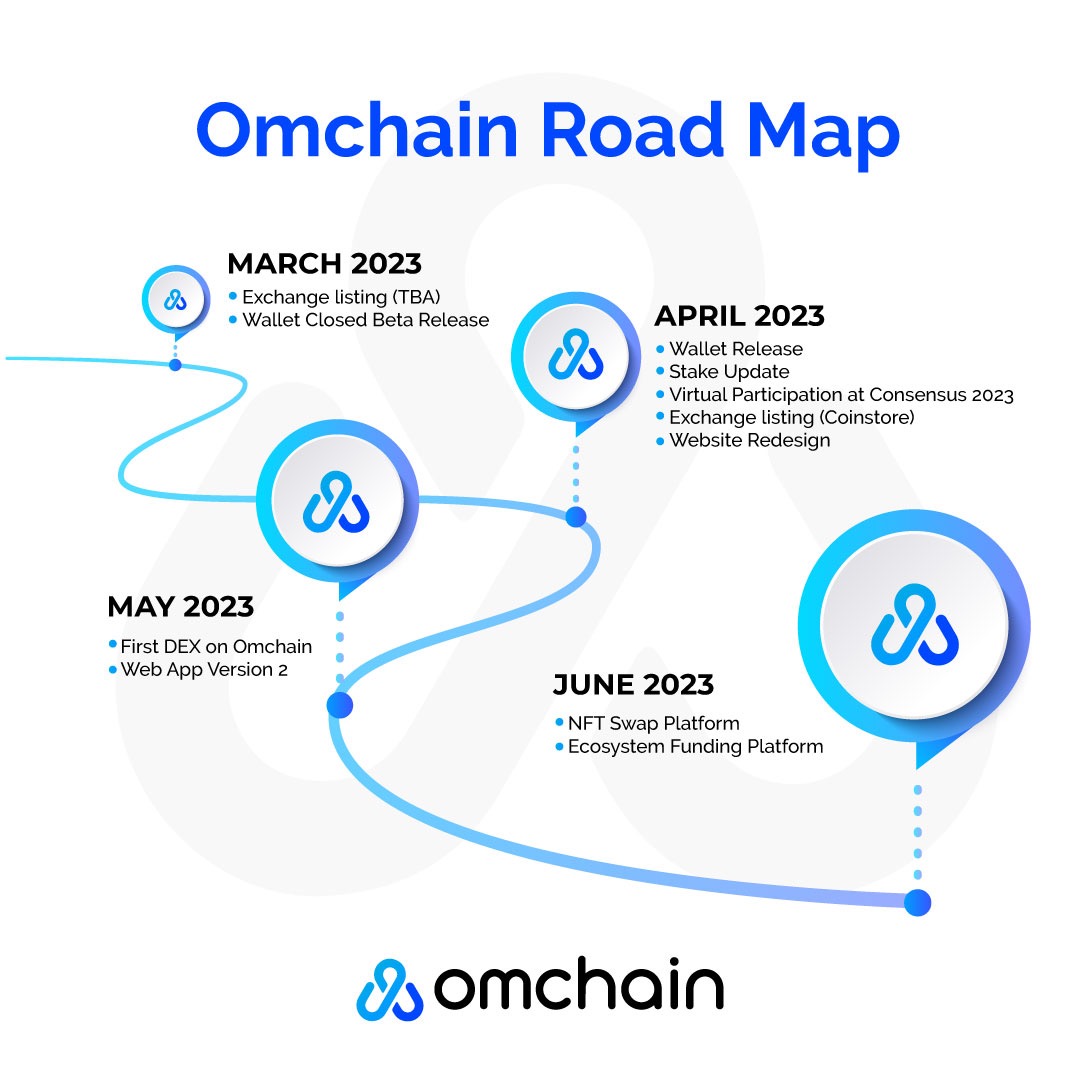 Omchain Road Map

MARCH 2023
• Exchange listing (TBA)
• Wallet Closed Beta Release

APRIL 2023
• Wallet Release
• Stake Update
• Virtual Participation at Consensus 2023
• Exchange listing (Coinstore)
• Website Redesign

MAY 2023
• First DEX on Omchain
• Web App Version 2

JUNE 2023
• NFT Swap Platform
• Ecosystem Funding Platform

omchain